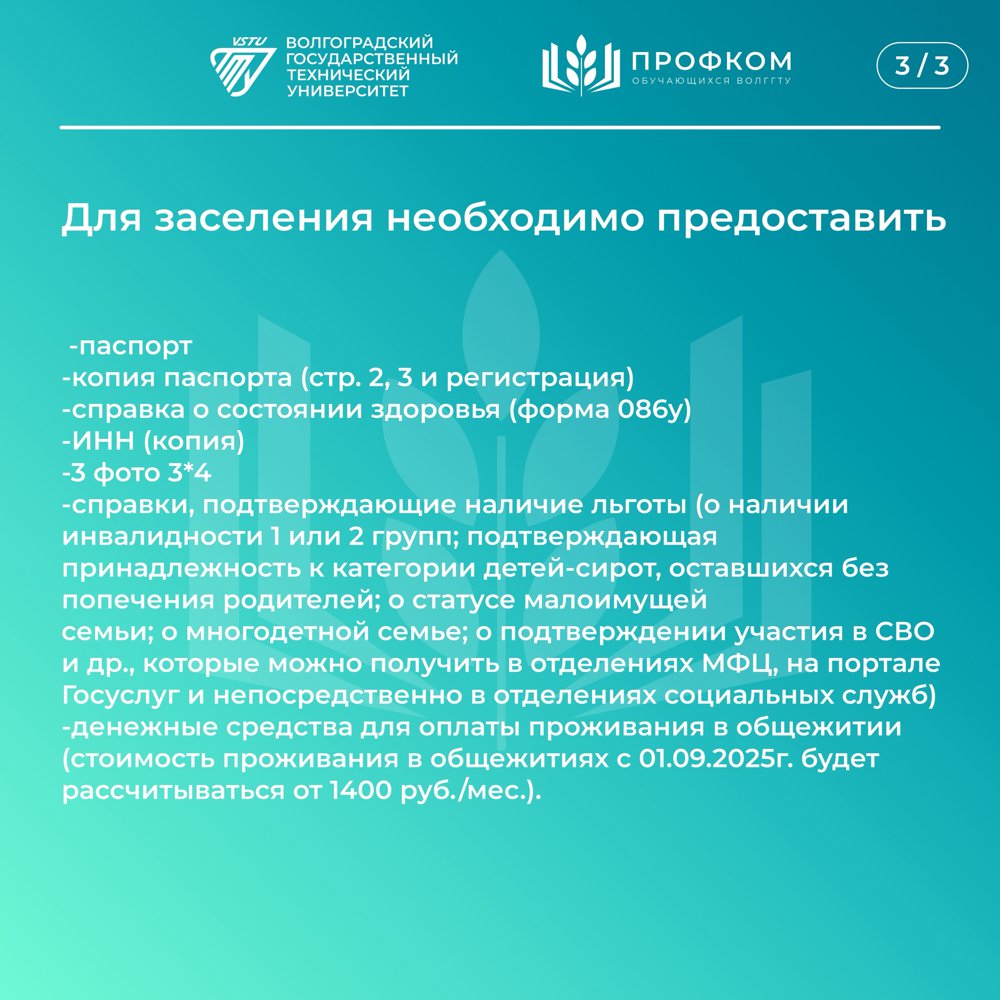 VSTU ВОЛГОГРАДСКИЙ ГОСУДАРСТВЕННЫЙ ТЕХНИЧЕСКИЙ УНИВЕРСИТЕТ

ПРОФКОМ
ОБУЧАЮЩИХСЯ ВОЛГГТУ

3 / 3

Для заселения необходимо предоставить

-паспорт
-копия паспорта (стр. 2, 3 и регистрация)
-справка о состоянии здоровья (форма 086у)
-ИНН (копия)
-3 фото 3*4
-справки, подтверждающие наличие льготы (о наличии инвалидности 1 или 2 групп; подтверждающая принадлежность к категории детей-сирот, оставшихся без попечения родителей; о статусе малоимущей семьи; о многодетной семье; о подтверждении участия в СВО и др., которые можно получить в отделениях МФЦ, на портале Госуслуг и непосредственно в отделениях социальных служб)
-денежные средства для оплаты проживания в общежитии (стоимость проживания в общежитиях с 01.09.2025г. будет рассчитываться от 1400 руб./мес.).